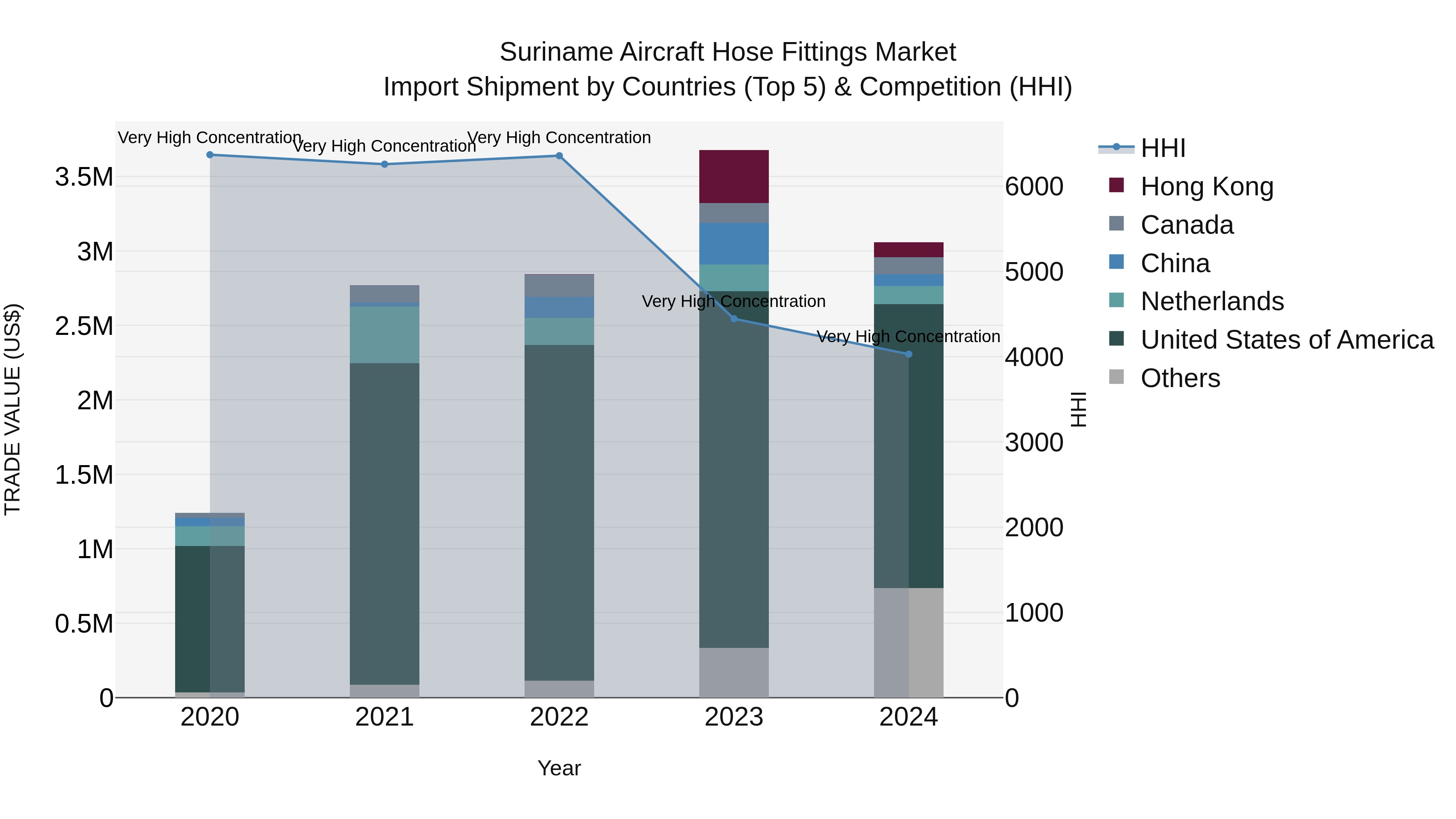 Suriname Aircraft Hose Fittings Market
Import Shipment by Countries (Top 5) & Competition (HHI)

Very High Concentration
Very High Concentration
Very High Concentration
Very High Concentration
Very High Concentration

TRADE VALUE (US$)

3.5M
3M
2.5M
2M
1.5M
1M
0.5M
0

6000
5000
4000
3000
2000
1000
0

HHI

2020
2021
2022
2023
2024

Year

HHI
Hong Kong
Canada
China
Netherlands
United States of America
Others